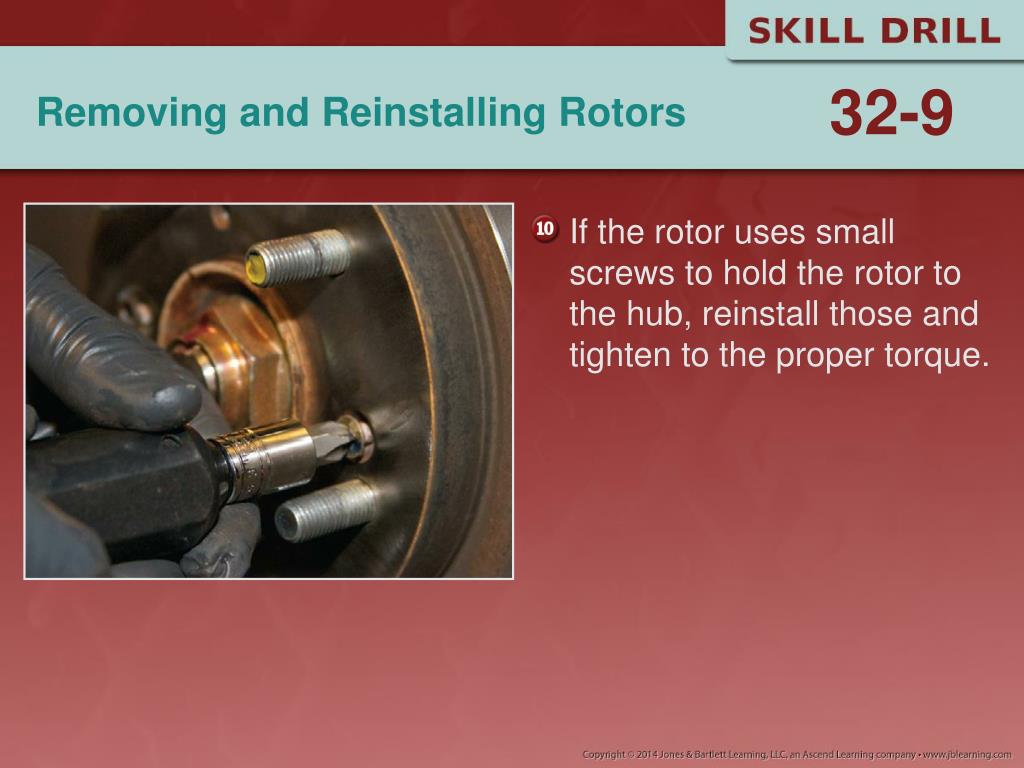 SKILL DRILL

Removing and Reinstalling Rotors

32-9

10 If the rotor uses small screws to hold the rotor to the hub, reinstall those and tighten to the proper torque.

Copyright © 2014 Jones & Bartlett Learning, LLC, an Ascend Learning company • www.jblearning.com